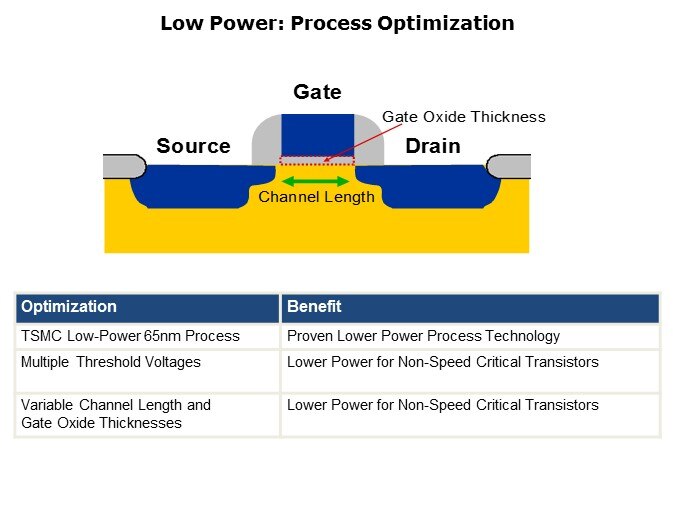 Low Power: Process Optimization

Gate

Gate Oxide Thickness

Source

Drain

Channel Length

| Optimization | Benefit |
|---|---|
| TSMC Low-Power 65nm Process | Proven Lower Power Process Technology |
| Multiple Threshold Voltages | Lower Power for Non-Speed Critical Transistors |
| Variable Channel Length and Gate Oxide Thicknesses | Lower Power for Non-Speed Critical Transistors |